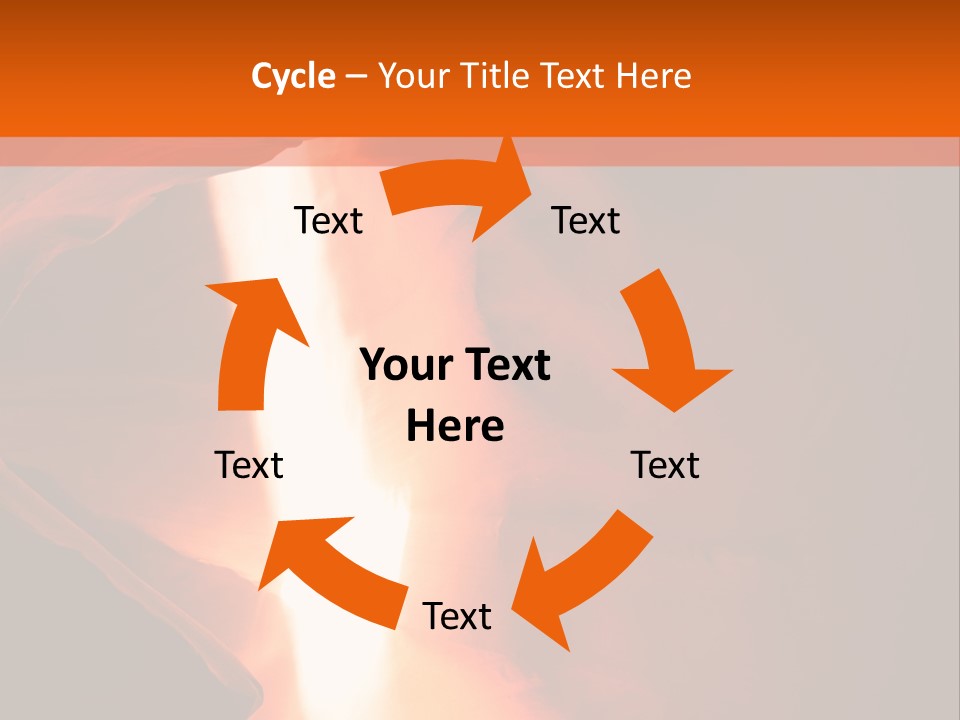 Cycle – Your Title Text Here

Text

Text

Your Text Here

Text

Text

Text